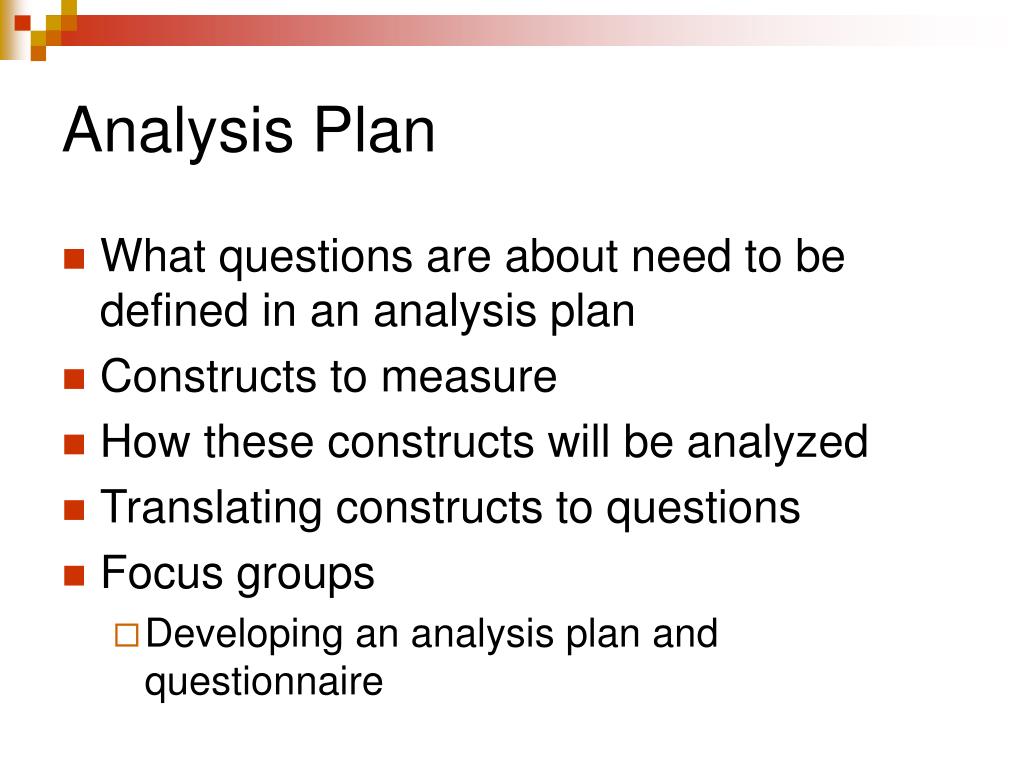 Analysis Plan

- What questions are about need to be defined in an analysis plan
- Constructs to measure
- How these constructs will be analyzed
- Translating constructs to questions
- Focus groups
  - Developing an analysis plan and questionnaire